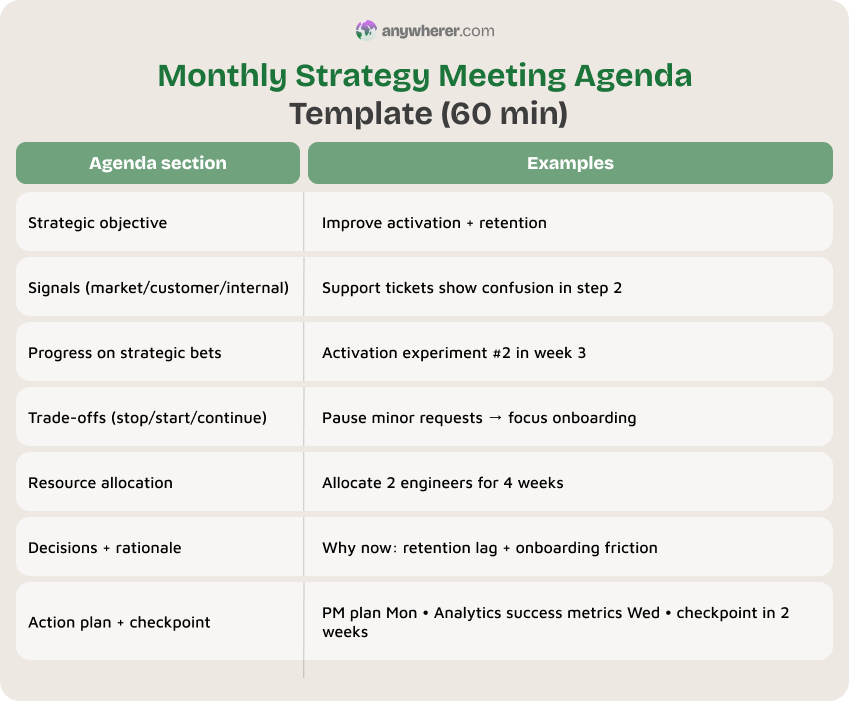 anywherer.com

Monthly Strategy Meeting Agenda Template (60 min)

| Agenda section | Examples |
|---|---|
| Strategic objective | Improve activation + retention |
| Signals (market/customer/internal) | Support tickets show confusion in step 2 |
| Progress on strategic bets | Activation experiment #2 in week 3 |
| Trade-offs (stop/start/continue) | Pause minor requests → focus onboarding |
| Resource allocation | Allocate 2 engineers for 4 weeks |
| Decisions + rationale | Why now: retention lag + onboarding friction |
| Action plan + checkpoint | PM plan Mon • Analytics success metrics Wed • checkpoint in 2 weeks |